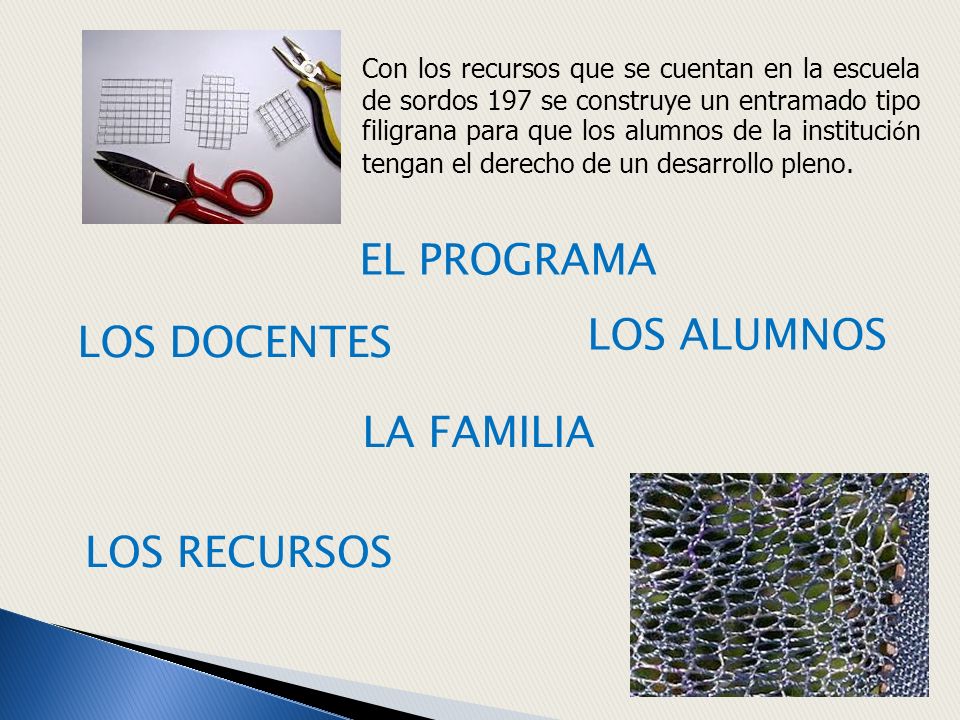 Con los recursos que se cuentan en la escuela de sordos 197 se construye un entramado tipo filigrana para que los alumnos de la institución tengan el derecho de un desarrollo pleno.

EL PROGRAMA

LOS DOCENTES

LOS ALUMNOS

LA FAMILIA

LOS RECURSOS